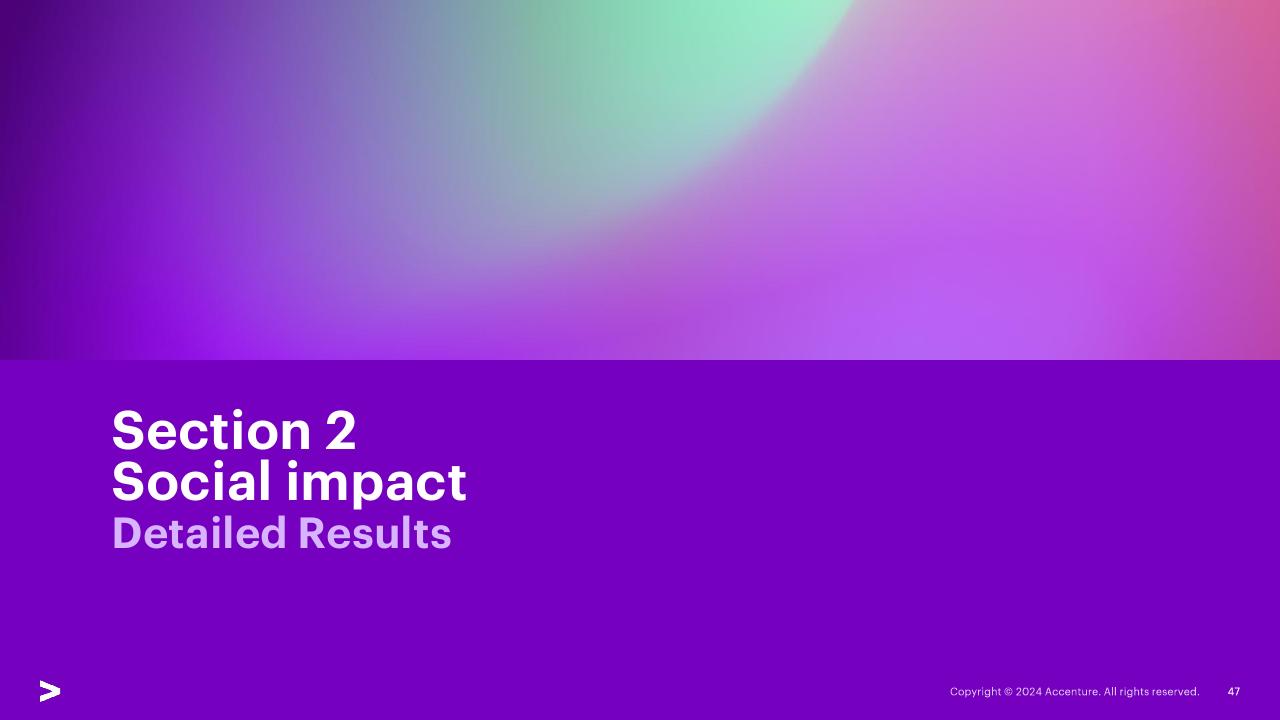 Section 2
Social impact
Detailed Results

Copyright © 2024 Accenture. All rights reserved.
47